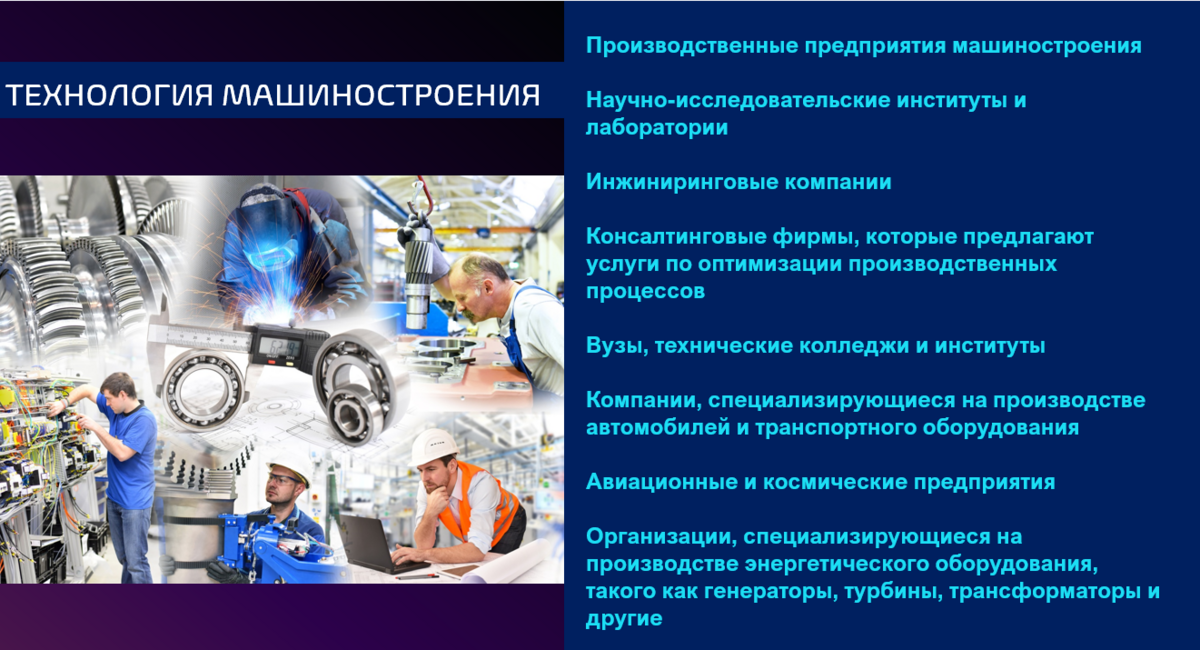 ТЕХНОЛОГИЯ МАШИНОСТРОЕНИЯ

Производственные предприятия машиностроения

Научно-исследовательские институты и лаборатории

Инжиниринговые компании

Консалтинговые фирмы, которые предлагают услуги по оптимизации производственных процессов

Вузы, технические колледжи и институты

Компании, специализирующиеся на производстве автомобилей и транспортного оборудования

Авиационные и космические предприятия

Организации, специализирующиеся на производстве энергетического оборудования, такого как генераторы, турбины, трансформаторы и другие